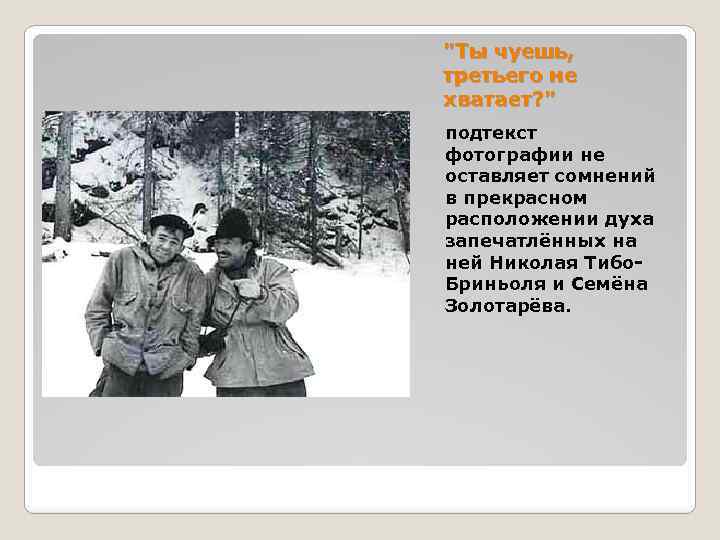 "Ты чуешь, третьего не хватает?"

подтекст фотографии не оставляет сомнений в прекрасном расположении духа запечатлённых на ней Николая Тибо-Бриньоля и Семёна Золотарёва.